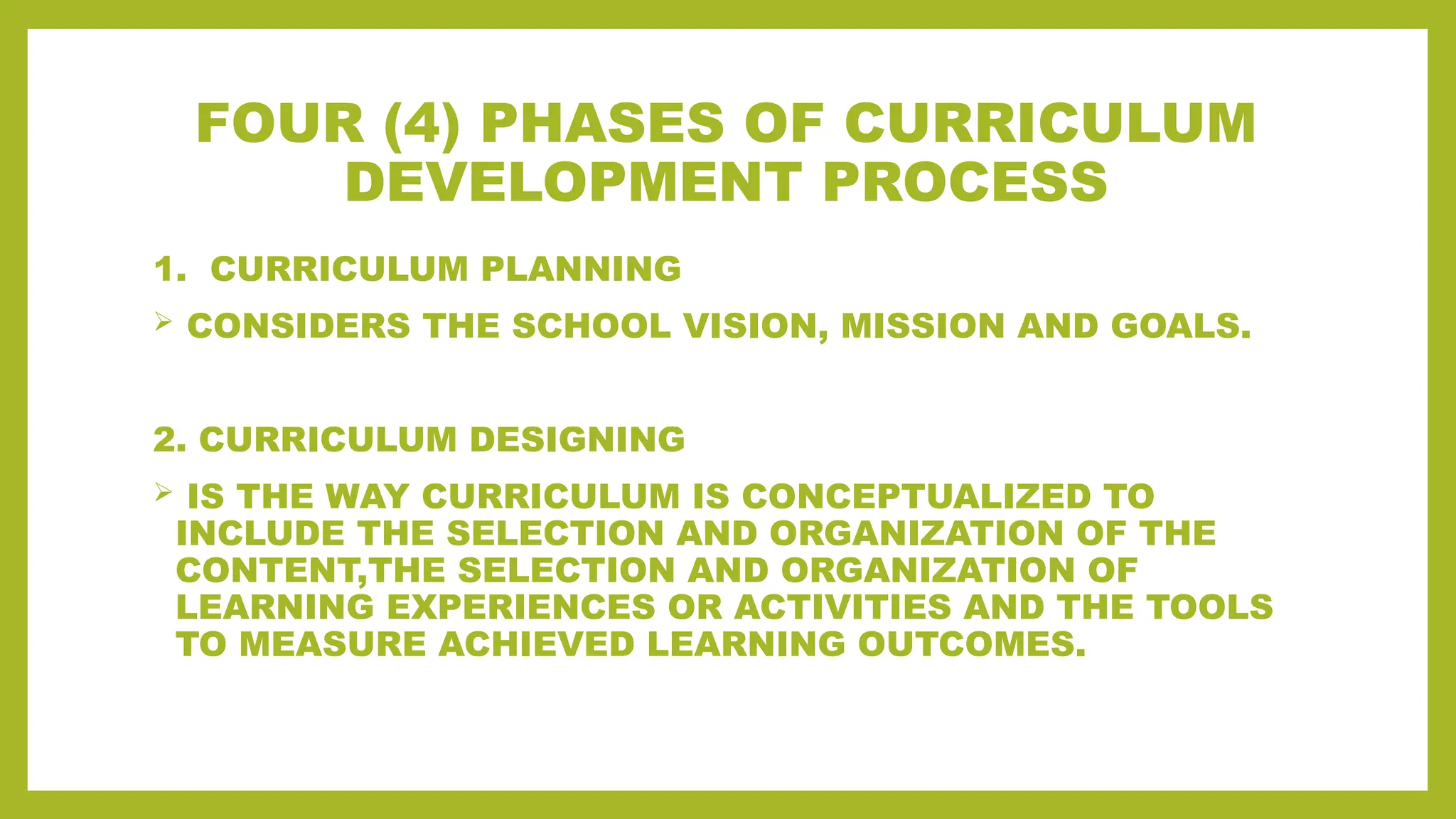 FOUR (4) PHASES OF CURRICULUM DEVELOPMENT PROCESS

1. CURRICULUM PLANNING

➢ CONSIDERS THE SCHOOL VISION, MISSION AND GOALS.

2. CURRICULUM DESIGNING

➢ IS THE WAY CURRICULUM IS CONCEPTUALIZED TO INCLUDE THE SELECTION AND ORGANIZATION OF THE CONTENT,THE SELECTION AND ORGANIZATION OF LEARNING EXPERIENCES OR ACTIVITIES AND THE TOOLS TO MEASURE ACHIEVED LEARNING OUTCOMES.